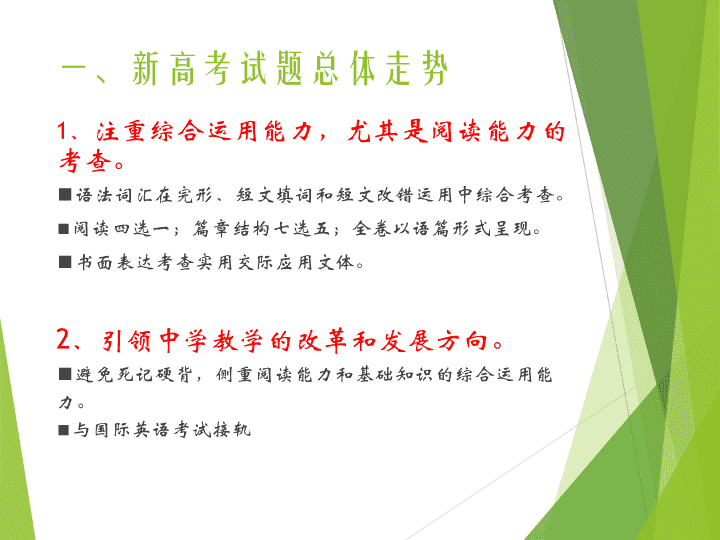 一、新高考试题总体走势

1、注重综合运用能力，尤其是阅读能力的考查。

■语法词汇在完形、短文填词和短文改错运用中综合考查。

■阅读四选一；篇章结构七选五；全卷以语篇形式呈现。

■书面表达考查实用交际应用文体。

2、引领中学教学的改革和发展方向。

■避免死记硬背，侧重阅读能力和基础知识的综合运用能力。

■与国际英语考试接轨